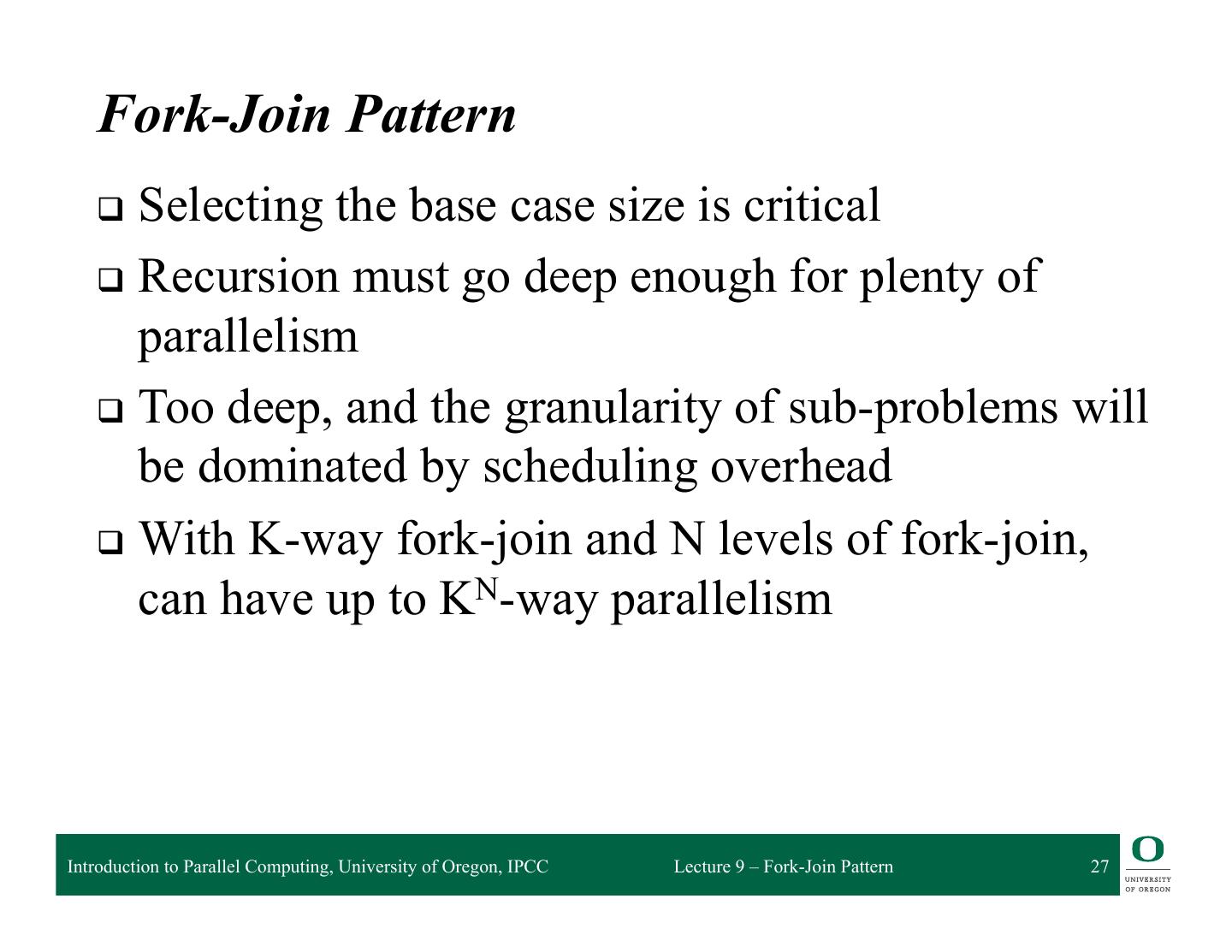 Fork-Join Pattern

❑ Selecting the base case size is critical

❑ Recursion must go deep enough for plenty of parallelism

❑ Too deep, and the granularity of sub-problems will be dominated by scheduling overhead

❑ With K-way fork-join and N levels of fork-join, can have up to $K^N$-way parallelism

Introduction to Parallel Computing, University of Oregon, IPCC

Lecture 9 – Fork-Join Pattern

27

O
UNIVERSITY OF OREGON